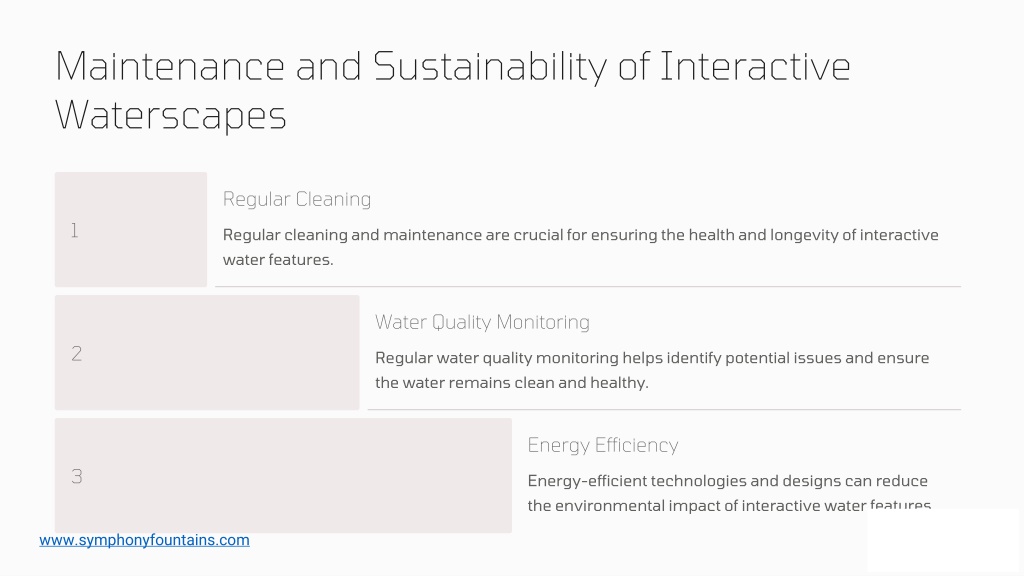 Maintenance and Sustainability of Interactive Waterscapes

1

Regular Cleaning

Regular cleaning and maintenance are crucial for ensuring the health and longevity of interactive water features.

2

Water Quality Monitoring

Regular water quality monitoring helps identify potential issues and ensure the water remains clean and healthy.

3

Energy Efficiency

Energy-efficient technologies and designs can reduce the environmental impact of interactive water features

www.symphonyfountains.com